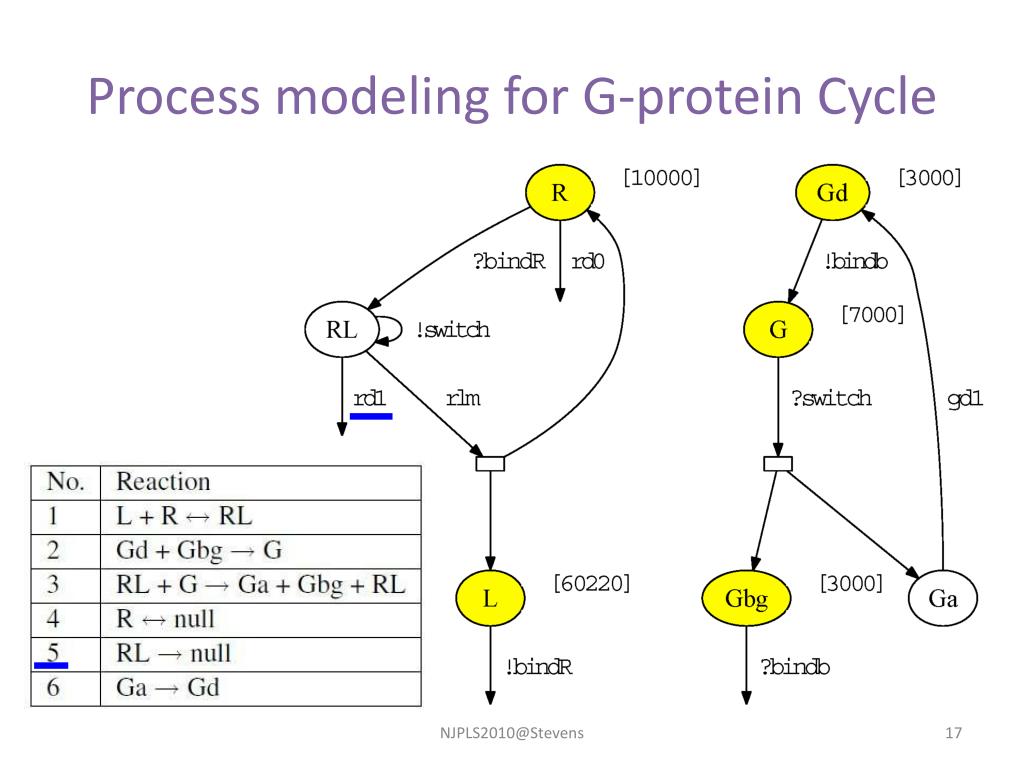 Process modeling for G-protein Cycle

R [10000]

?bindR rd0

RL !switch

rd1 rlm

L [60220]

!bindR

Gd [3000]

!bindb

G [7000]

?switch gd1

Gbg [3000] Ga

?bindb

| No. | Reaction |
|---|---|
| 1 | $L + R \leftrightarrow RL$ |
| 2 | $Gd + Gbg \rightarrow G$ |
| 3 | $RL + G \rightarrow Ga + Gbg + RL$ |
| 4 | $R \leftrightarrow null$ |
| 5 | $RL \rightarrow null$ |
| 6 | $Ga \rightarrow Gd$ |

NJPLS2010@Stevens

17